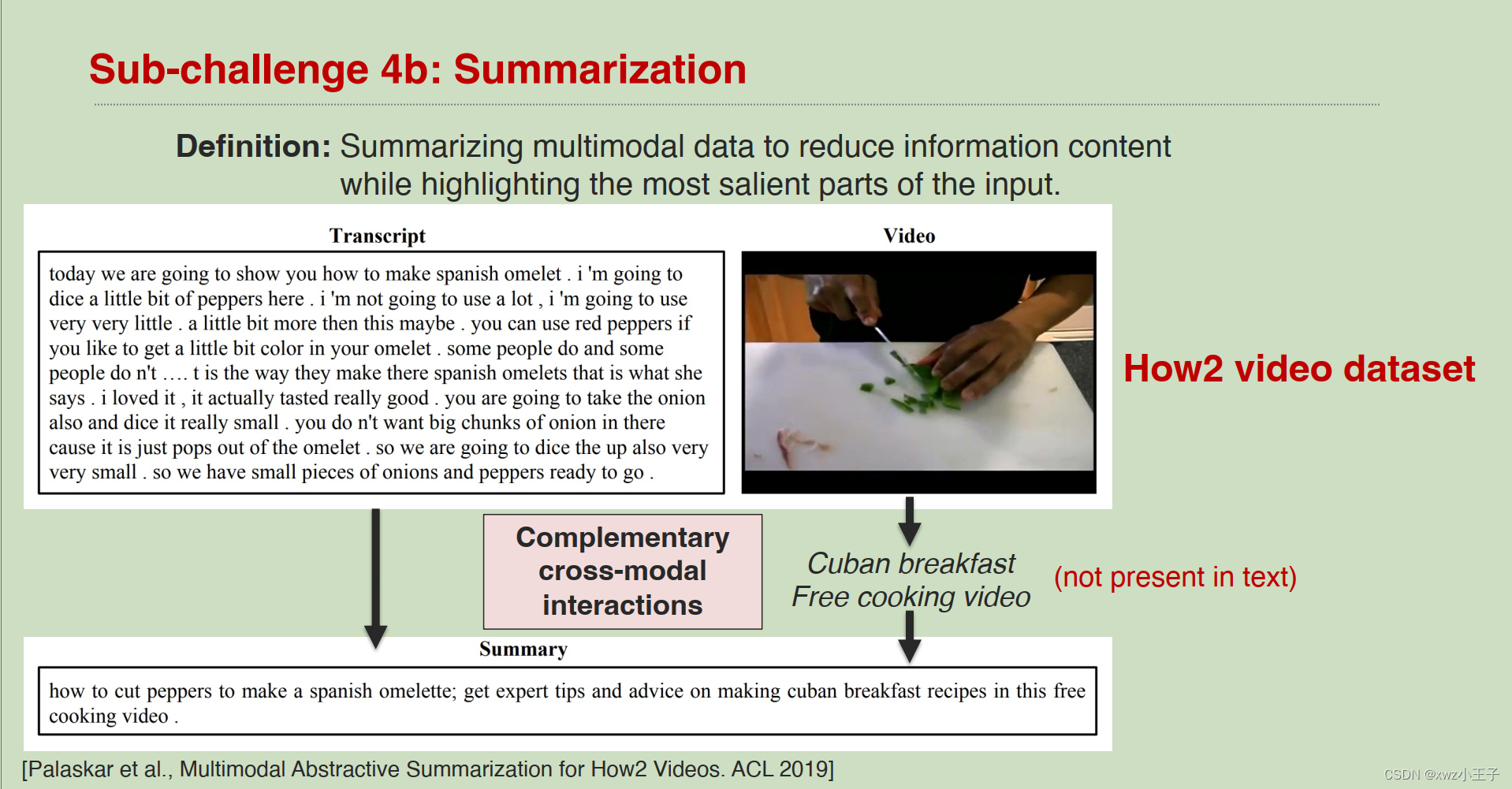 Sub-challenge 4b: Summarization

Definition: Summarizing multimodal data to reduce information content while highlighting the most salient parts of the input.

Transcript

today we are going to show you how to make spanish omelet . i 'm going to dice a little bit of peppers here . i 'm not going to use a lot , i 'm going to use very very little . a little bit more then this maybe . you can use red peppers if you like to get a little bit color in your omelet . some people do and some people do n't .... t is the way they make there spanish omelets that is what she says . i loved it , it actually tasted really good . you are going to take the onion also and dice it really small . you do n't want big chunks of onion in there cause it is just pops out of the omelet . so we are going to dice the up also very very small . so we have small pieces of onions and peppers ready to go .

Video

How2 video dataset

Complementary cross-modal interactions

Cuban breakfast
Free cooking video

(not present in text)

Summary

how to cut peppers to make a spanish omelette; get expert tips and advice on making cuban breakfast recipes in this free cooking video .

[Palaskar et al., Multimodal Abstractive Summarization for How2 Videos. ACL 2019]

CSDN @xwz小王子